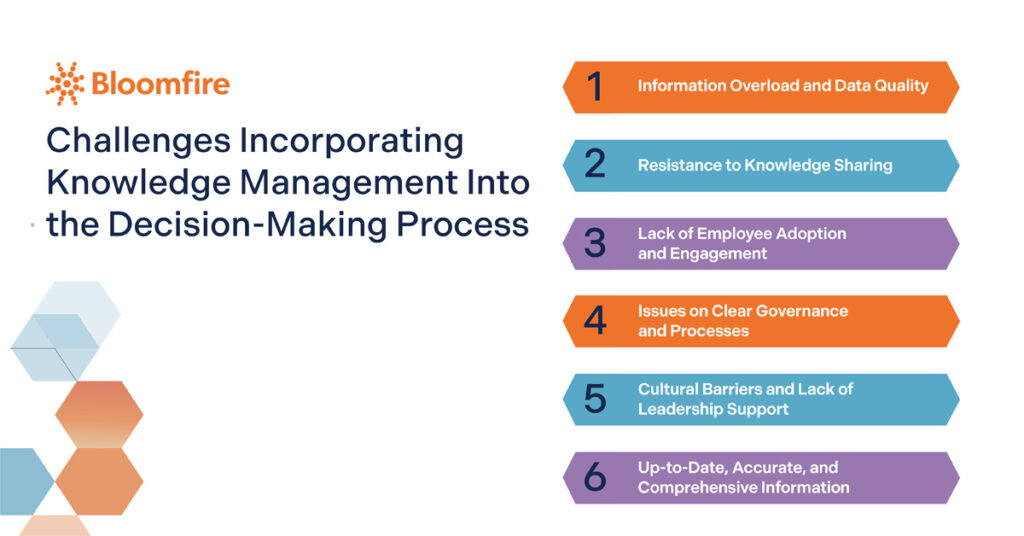 Bloomfire

Challenges Incorporating Knowledge Management Into the Decision-Making Process

1 Information Overload and Data Quality

2 Resistance to Knowledge Sharing

3 Lack of Employee Adoption and Engagement

4 Issues on Clear Governance and Processes

5 Cultural Barriers and Lack of Leadership Support

6 Up-to-Date, Accurate, and Comprehensive Information